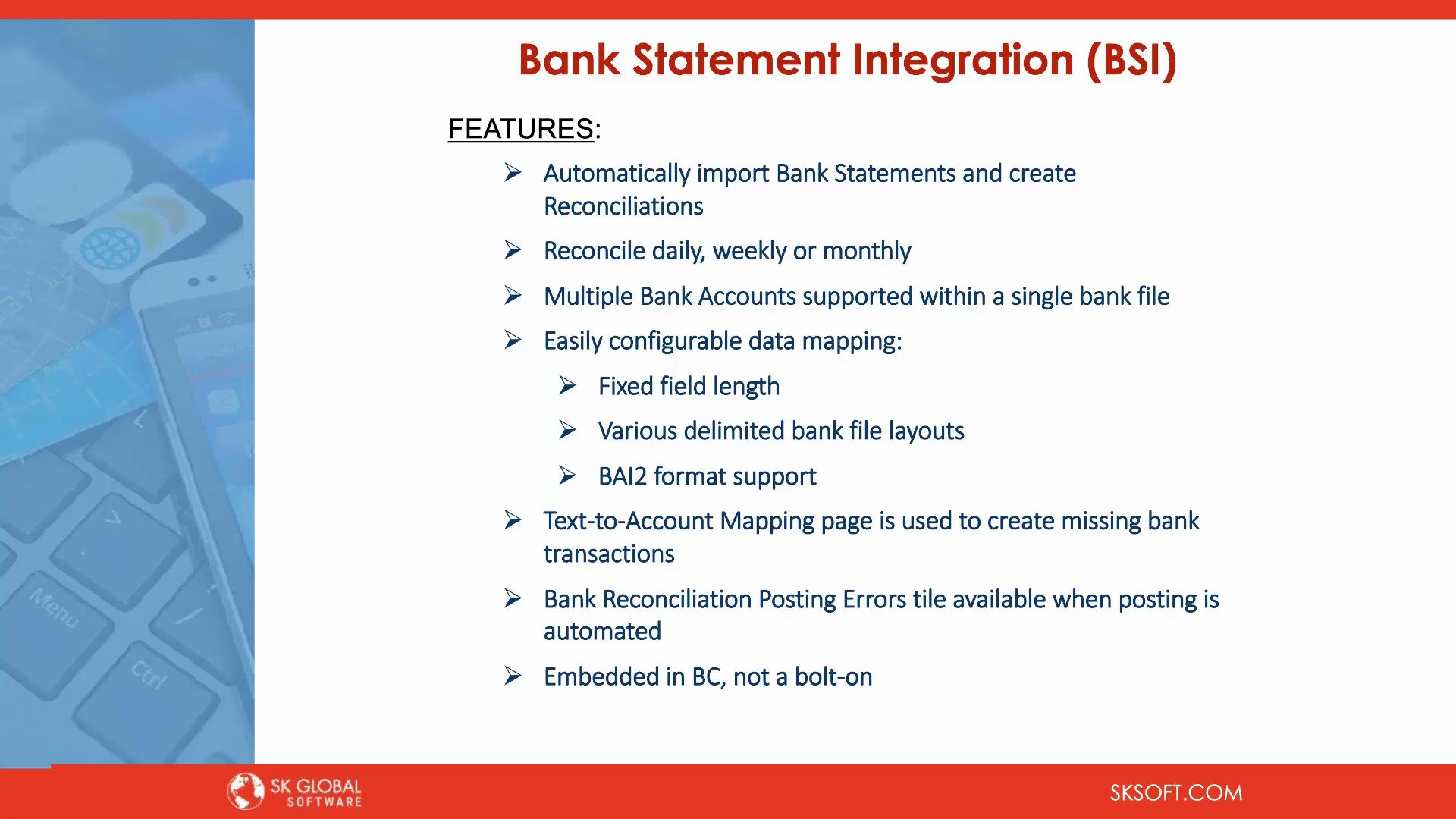 Bank Statement Integration (BSI)

FEATURES:

➢ Automatically import Bank Statements and create Reconciliations

➢ Reconcile daily, weekly or monthly

➢ Multiple Bank Accounts supported within a single bank file

➢ Easily configurable data mapping:

➢ Fixed field length

➢ Various delimited bank file layouts

➢ BAI2 format support

➢ Text-to-Account Mapping page is used to create missing bank transactions

➢ Bank Reconciliation Posting Errors tile available when posting is automated

➢ Embedded in BC, not a bolt-on

Menu

Ctrl

SK GLOBAL SOFTWARE

SKSOFT.COM